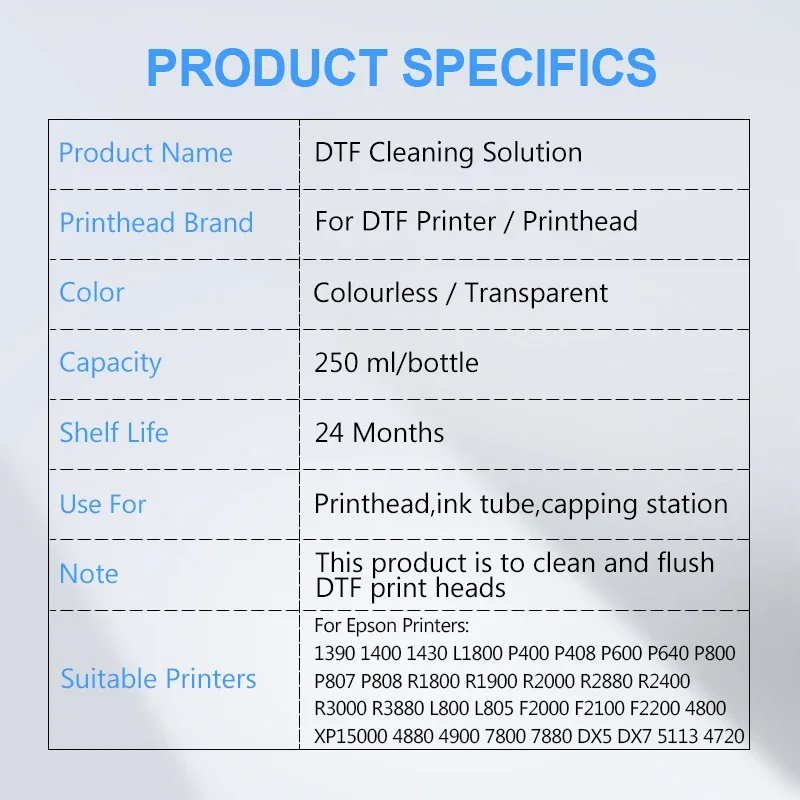 PRODUCT SPECIFICS

| Product Name | DTF Cleaning Solution |
|---|---|
| Printhead Brand | For DTF Printer / Printhead |
| Color | Colourless / Transparent |
| Capacity | 250 ml/bottle |
| Shelf Life | 24 Months |
| Use For | Printhead,ink tube,capping station |
| Note | This product is to clean and flush DTF print heads |
| Suitable Printers | For Epson Printers: 1390 1400 1430 L1800 P400 P408 P600 P640 P800 P807 P808 R1800 R1900 R2000 R2880 R2400 R3000 R3880 L800 L805 F2000 F2100 F2200 4800 XP15000 4880 4900 7800 7880 DX5 DX7 5113 4720 |